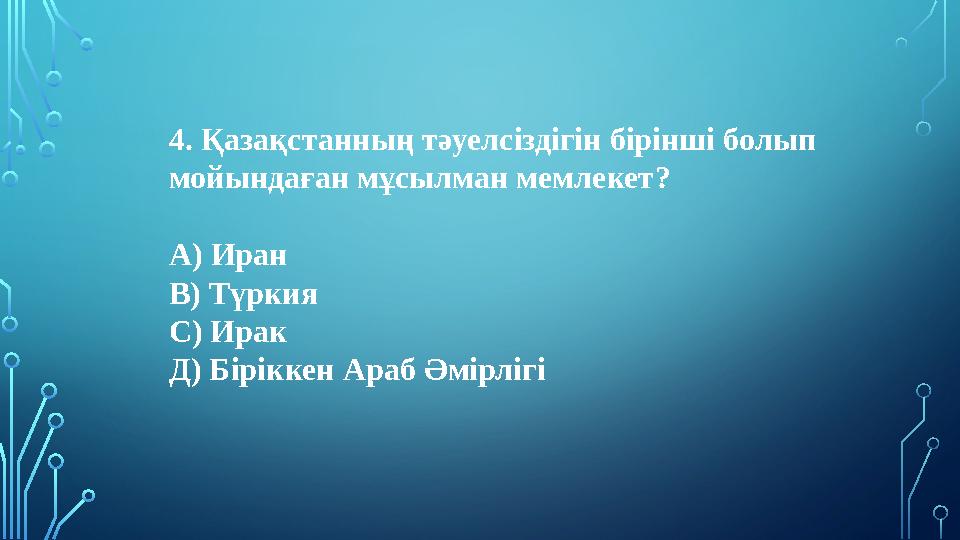 4. Қазақстанның тәуелсіздігін бірінші болып мойындаған мұсылман мемлекет?

А) Иран
В) Түркия
С) Ирак
Д) Біріккен Араб Әмірлігі